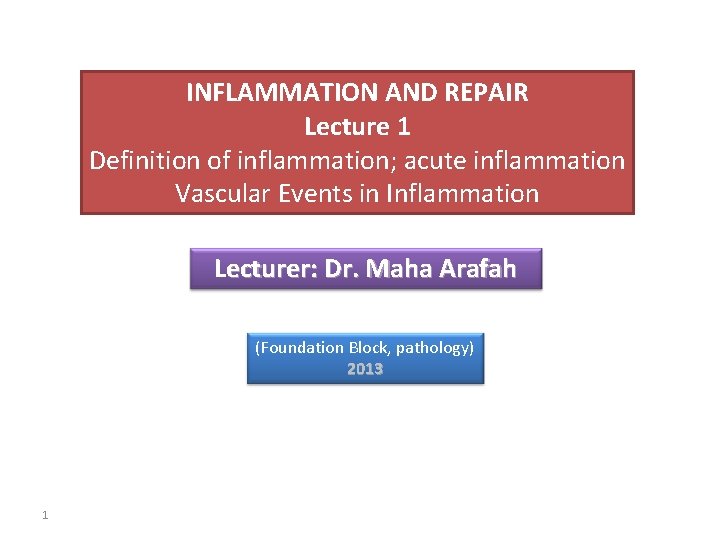 INFLAMMATION AND REPAIR
Lecture 1
Definition of inflammation; acute inflammation
Vascular Events in Inflammation

Lecturer: Dr. Maha Arafah

(Foundation Block, pathology)
2013

1